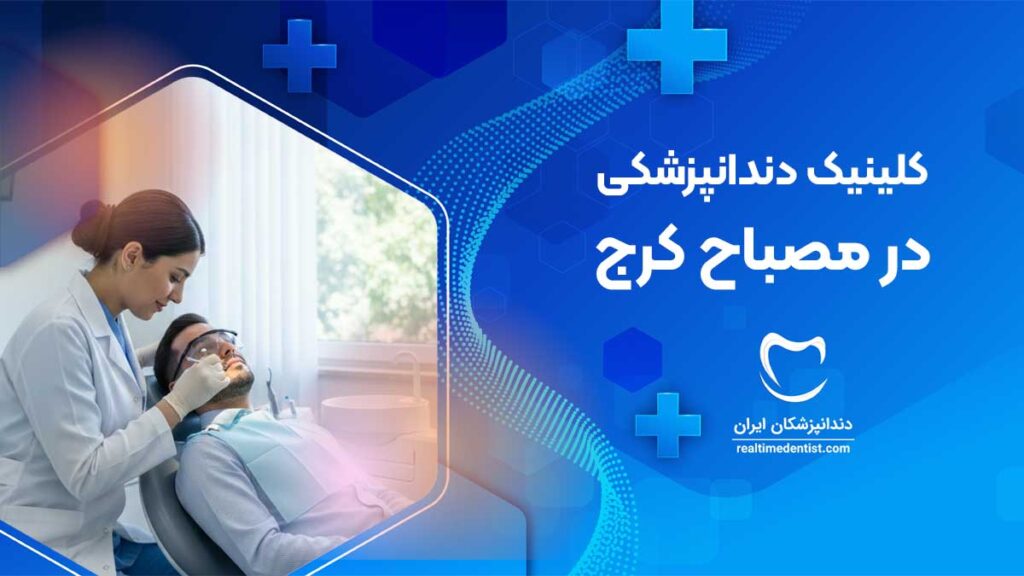 کلینیک دندانپزشکی
در مصباح کرج

دندانپزشکان ایران
realtimedentist.com